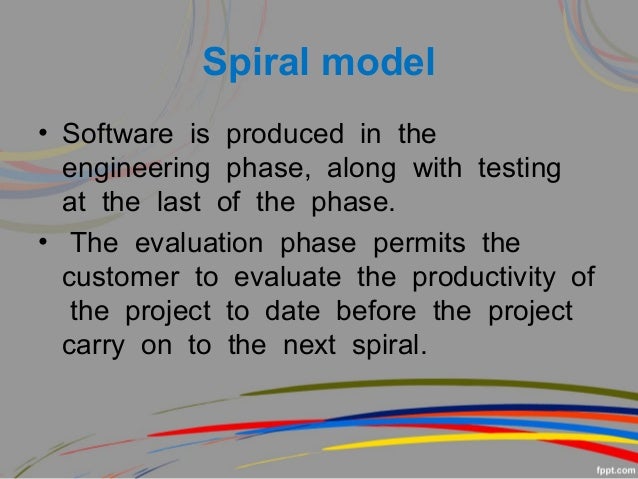 Spiral model

• Software is produced in the engineering phase, along with testing at the last of the phase.

• The evaluation phase permits the customer to evaluate the productivity of the project to date before the project carry on to the next spiral.

fppt.com